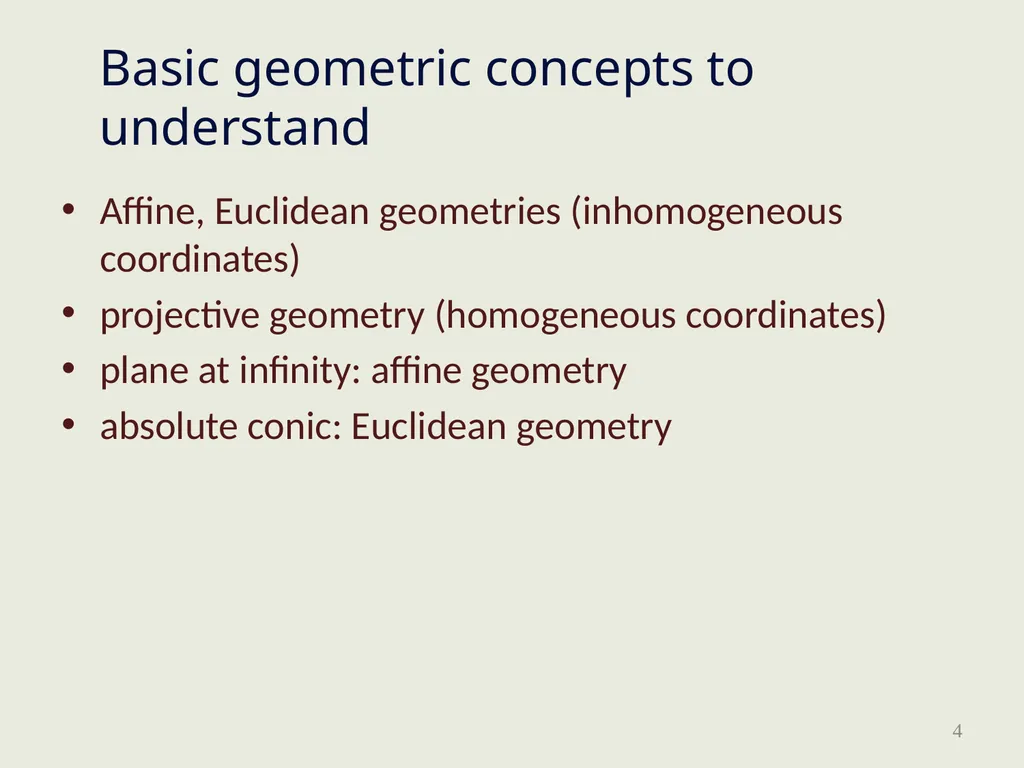 Basic geometric concepts to understand

• Affine, Euclidean geometries (inhomogeneous coordinates)
• projective geometry (homogeneous coordinates)
• plane at infinity: affine geometry
• absolute conic: Euclidean geometry

4